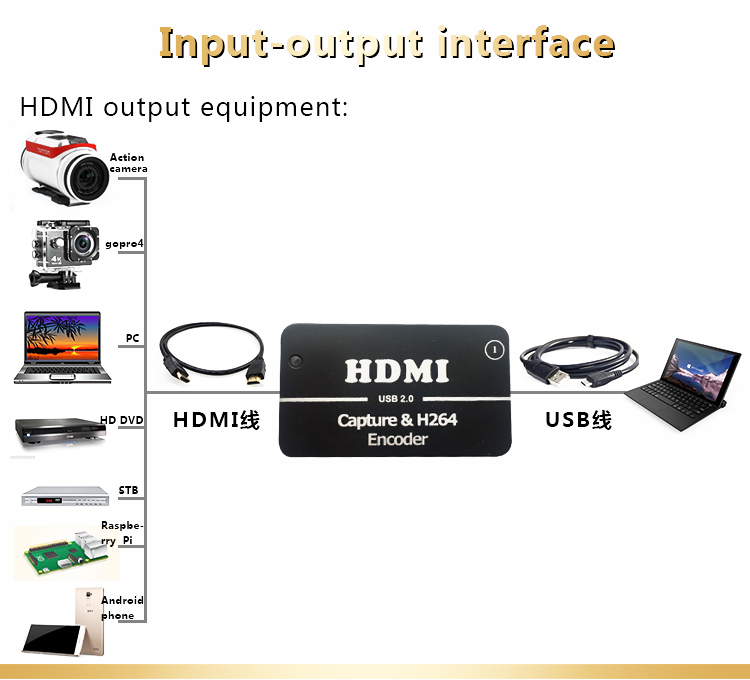 Input-output interface

HDMI output equipment:

Action camera

gopro4

PC

HD DVD

STB

Raspberry Pi

Android phone

HDMI线

HDMI
USB 2.0
Capture & H264
Encoder

USB线